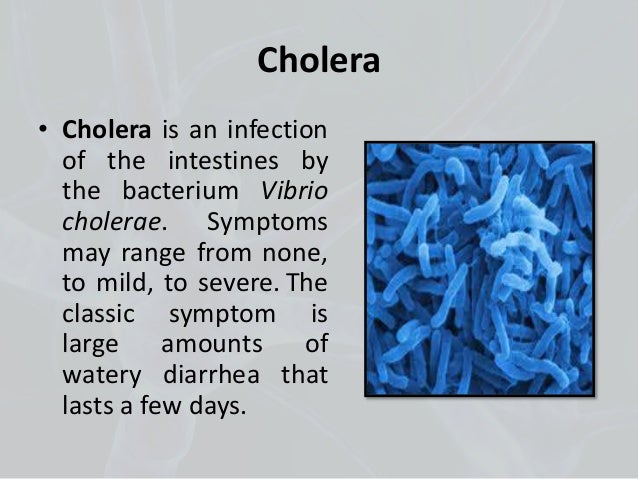 Cholera

• Cholera is an infection of the intestines by the bacterium Vibrio cholerae. Symptoms may range from none, to mild, to severe. The classic symptom is large amounts of watery diarrhea that lasts a few days.